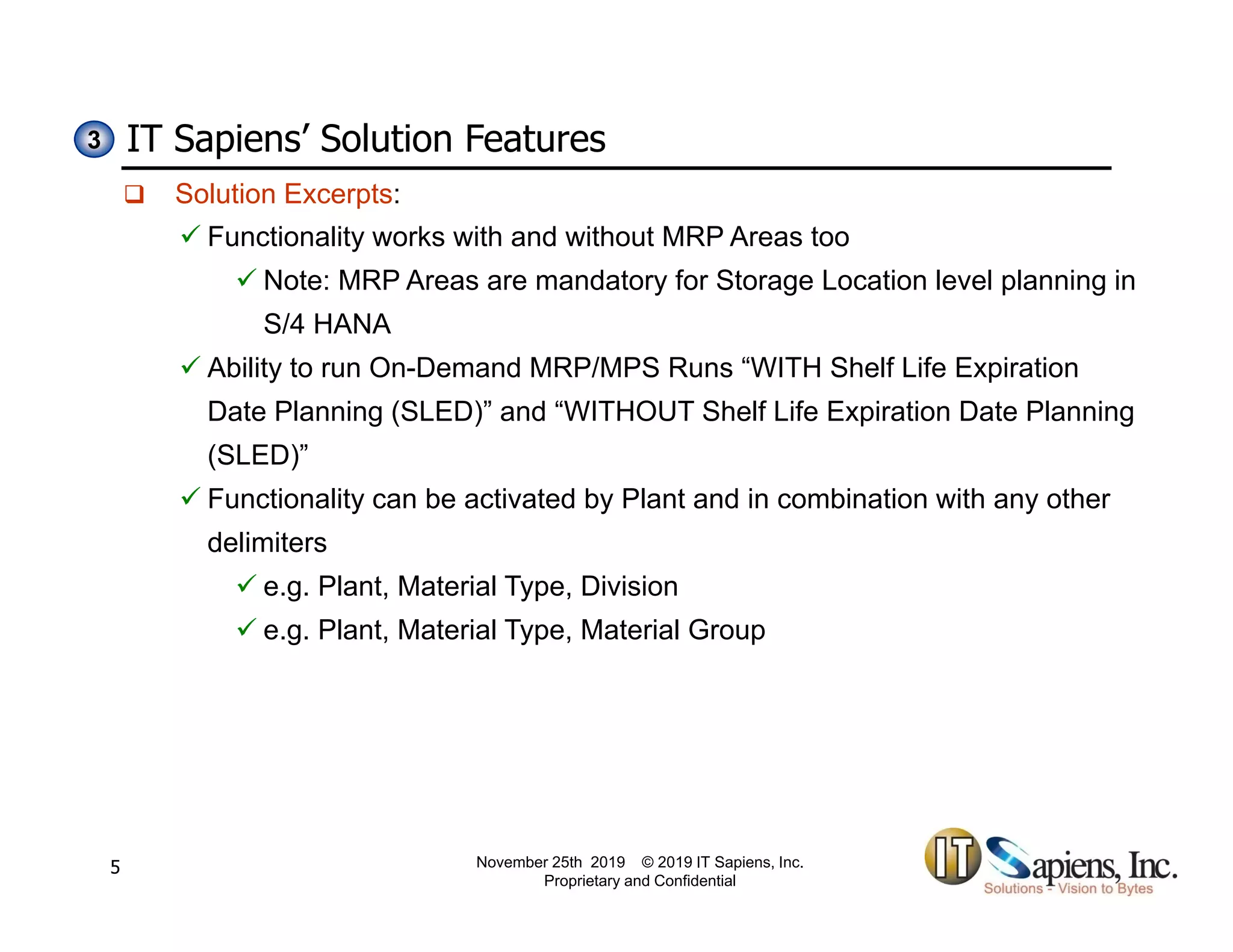 3 IT Sapiens' Solution Features

❑ Solution Excerpts:

✓ Functionality works with and without MRP Areas too

✓ Note: MRP Areas are mandatory for Storage Location level planning in S/4 HANA

✓ Ability to run On-Demand MRP/MPS Runs “WITH Shelf Life Expiration Date Planning (SLED)” and “WITHOUT Shelf Life Expiration Date Planning (SLED)”

✓ Functionality can be activated by Plant and in combination with any other delimiters

✓ e.g. Plant, Material Type, Division

✓ e.g. Plant, Material Type, Material Group

5

November 25th 2019 © 2019 IT Sapiens, Inc.
Proprietary and Confidential

IT Sapiens, Inc.
Solutions - Vision to Bytes